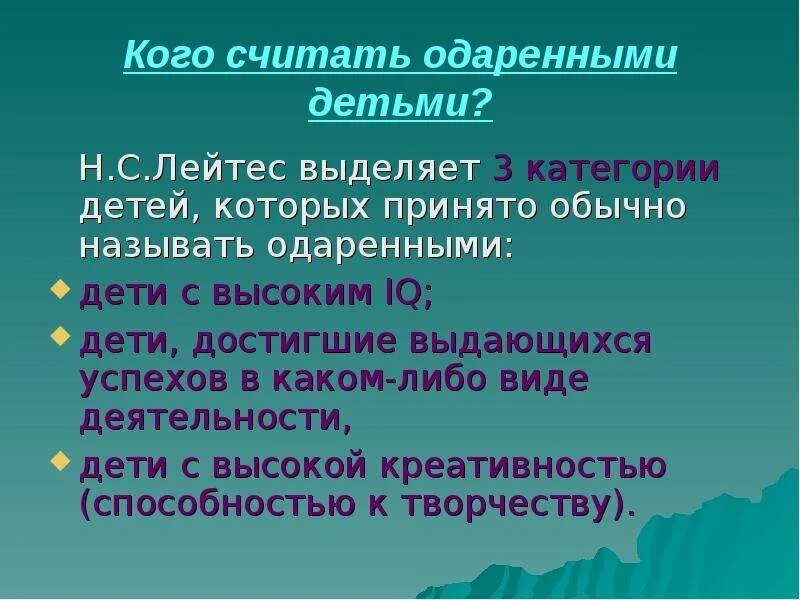 Кого считать одаренными детьми?

Н.С.Лейтес выделяет 3 категории детей, которых принято обычно называть одаренными:

- дети с высоким IQ;
- дети, достигшие выдающихся успехов в каком-либо виде деятельности,
- дети с высокой креативностью (способностью к творчеству).